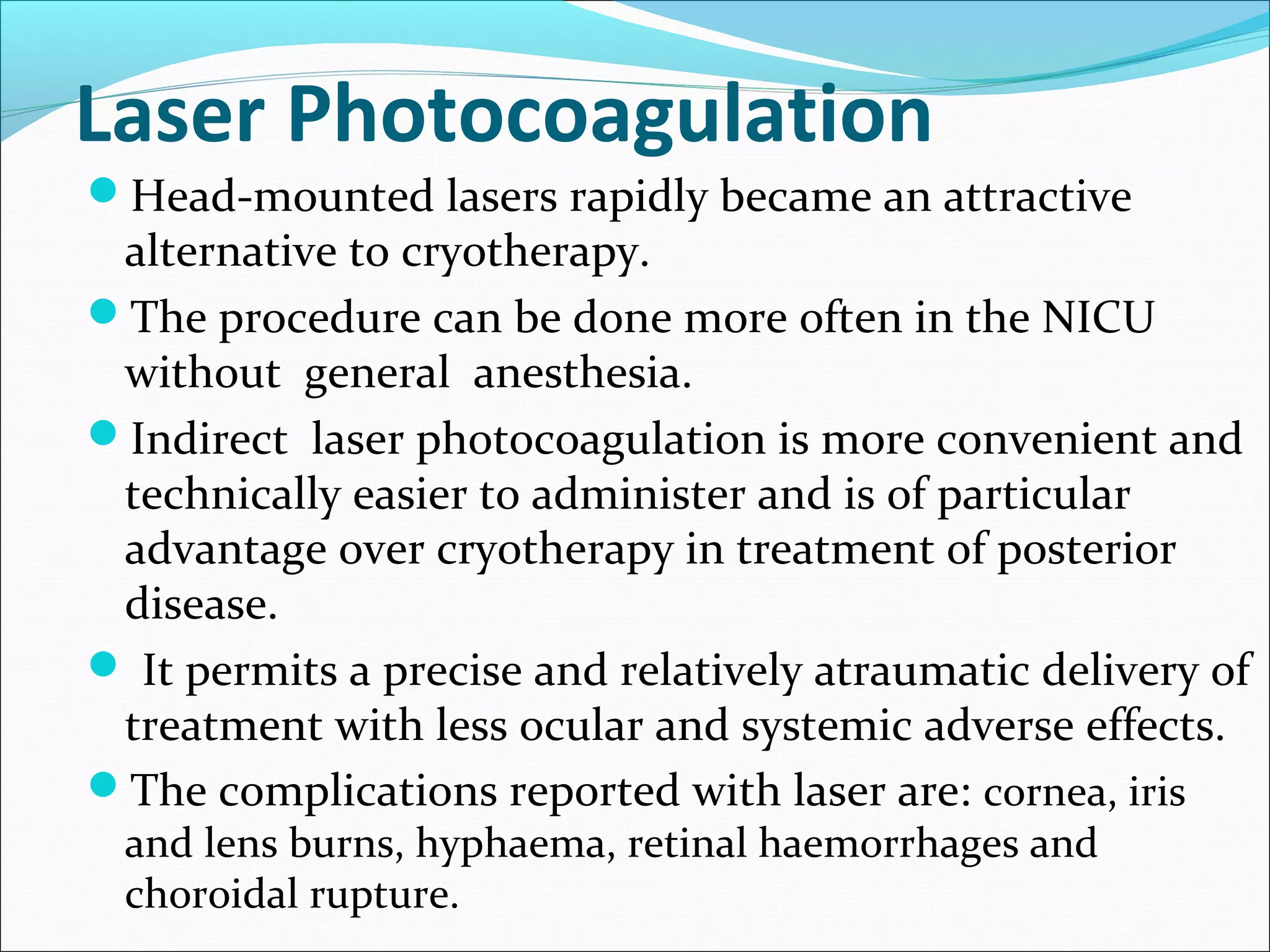 Laser Photocoagulation

Head-mounted lasers rapidly became an attractive alternative to cryotherapy.

The procedure can be done more often in the NICU without general anesthesia.

Indirect laser photocoagulation is more convenient and technically easier to administer and is of particular advantage over cryotherapy in treatment of posterior disease.

It permits a precise and relatively atraumatic delivery of treatment with less ocular and systemic adverse effects.

The complications reported with laser are: cornea, iris and lens burns, hyphaema, retinal haemorrhages and choroidal rupture.